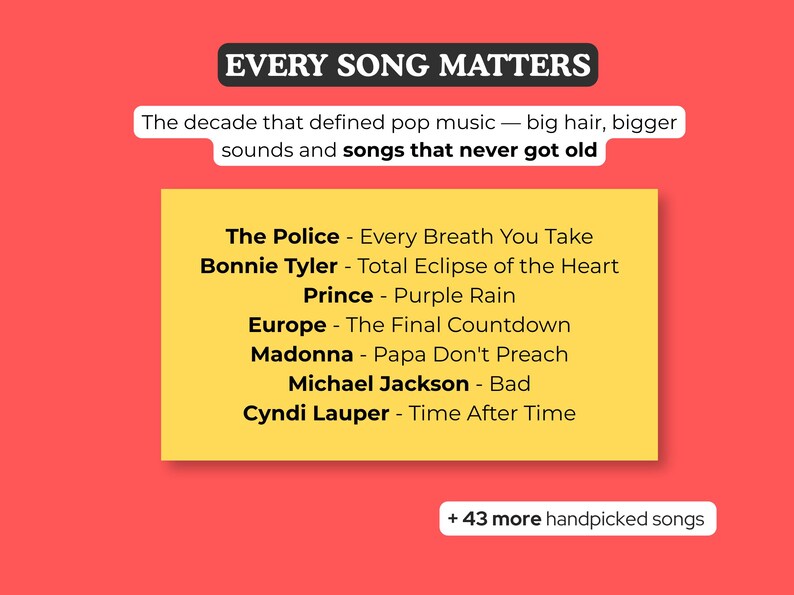 EVERY SONG MATTERS

The decade that defined pop music — big hair, bigger sounds and songs that never got old

The Police - Every Breath You Take
Bonnie Tyler - Total Eclipse of the Heart
Prince - Purple Rain
Europe - The Final Countdown
Madonna - Papa Don't Preach
Michael Jackson - Bad
Cyndi Lauper - Time After Time

+ 43 more handpicked songs